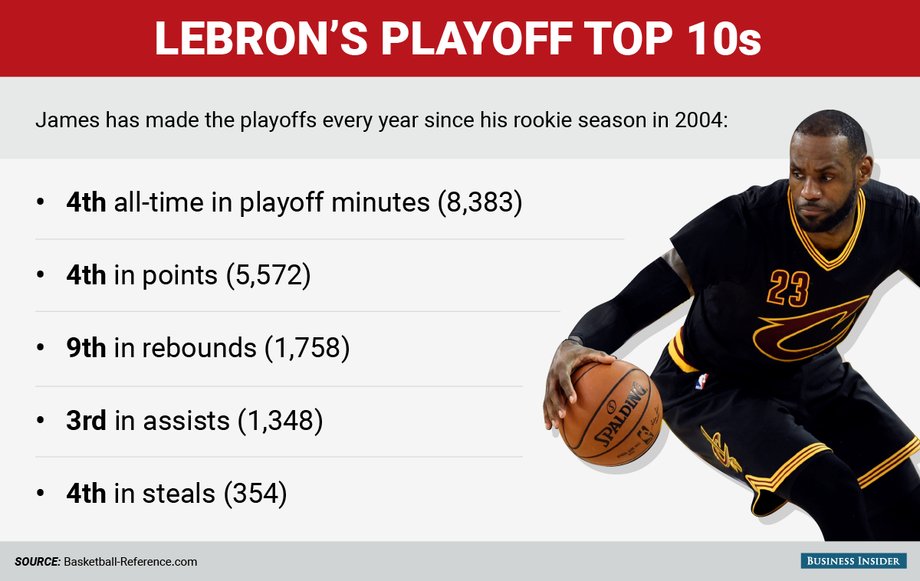 LEBRON'S PLAYOFF TOP 10s

James has made the playoffs every year since his rookie season in 2004:

• 4th all-time in playoff minutes (8,383)

• 4th in points (5,572)

• 9th in rebounds (1,758)

• 3rd in assists (1,348)

• 4th in steals (354)

23

SPALDING

SOURCE: Basketball-Reference.com

BUSINESS INSIDER